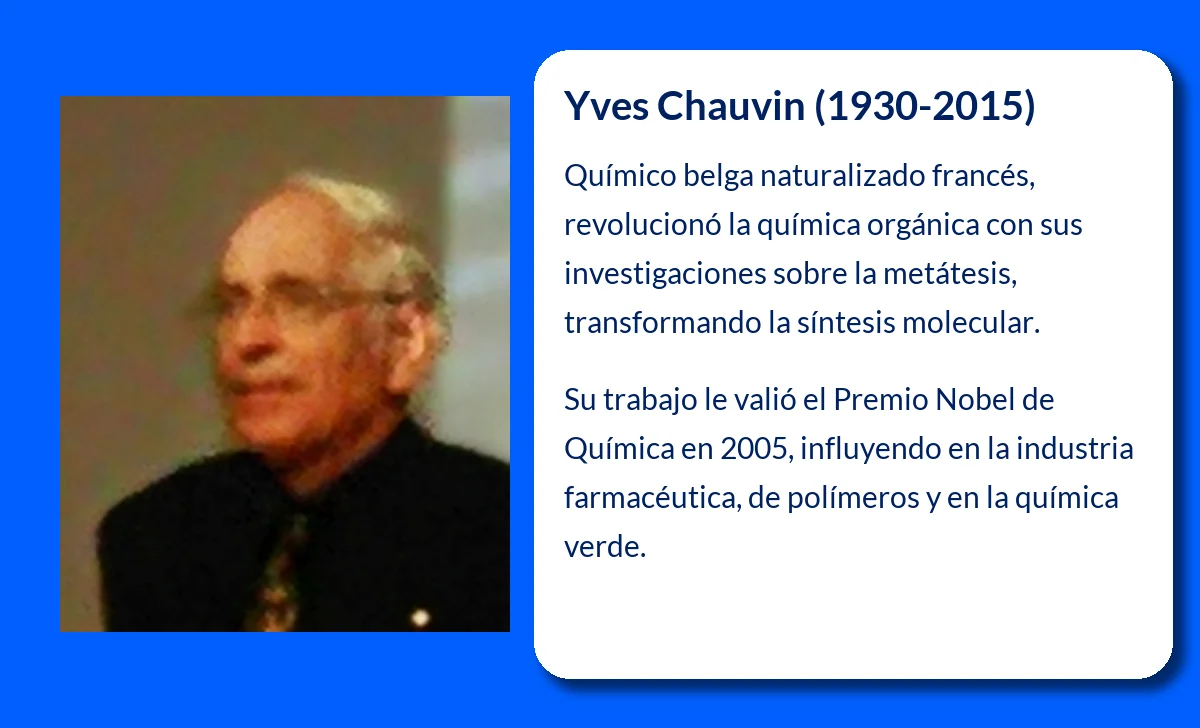 Yves Chauvin (1930-2015)

Químico belga naturalizado francés, revolucionó la química orgánica con sus investigaciones sobre la metátesis, transformando la síntesis molecular.

Su trabajo le valió el Premio Nobel de Química en 2005, influyendo en la industria farmacéutica, de polímeros y en la química verde.